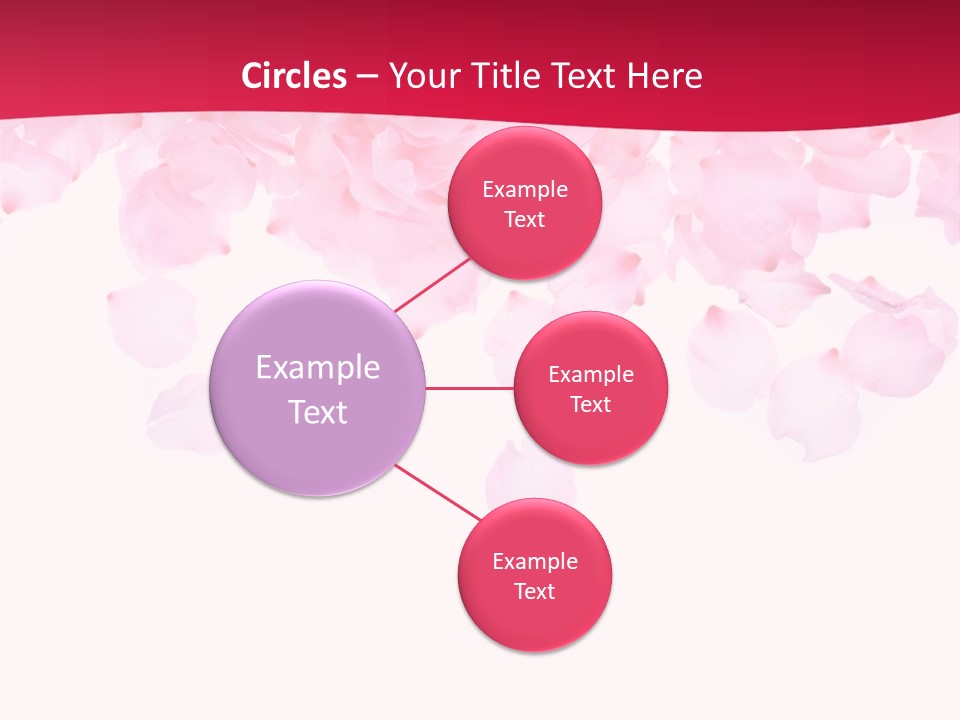 Circles – Your Title Text Here

Example Text

Example Text

Example Text

Example Text